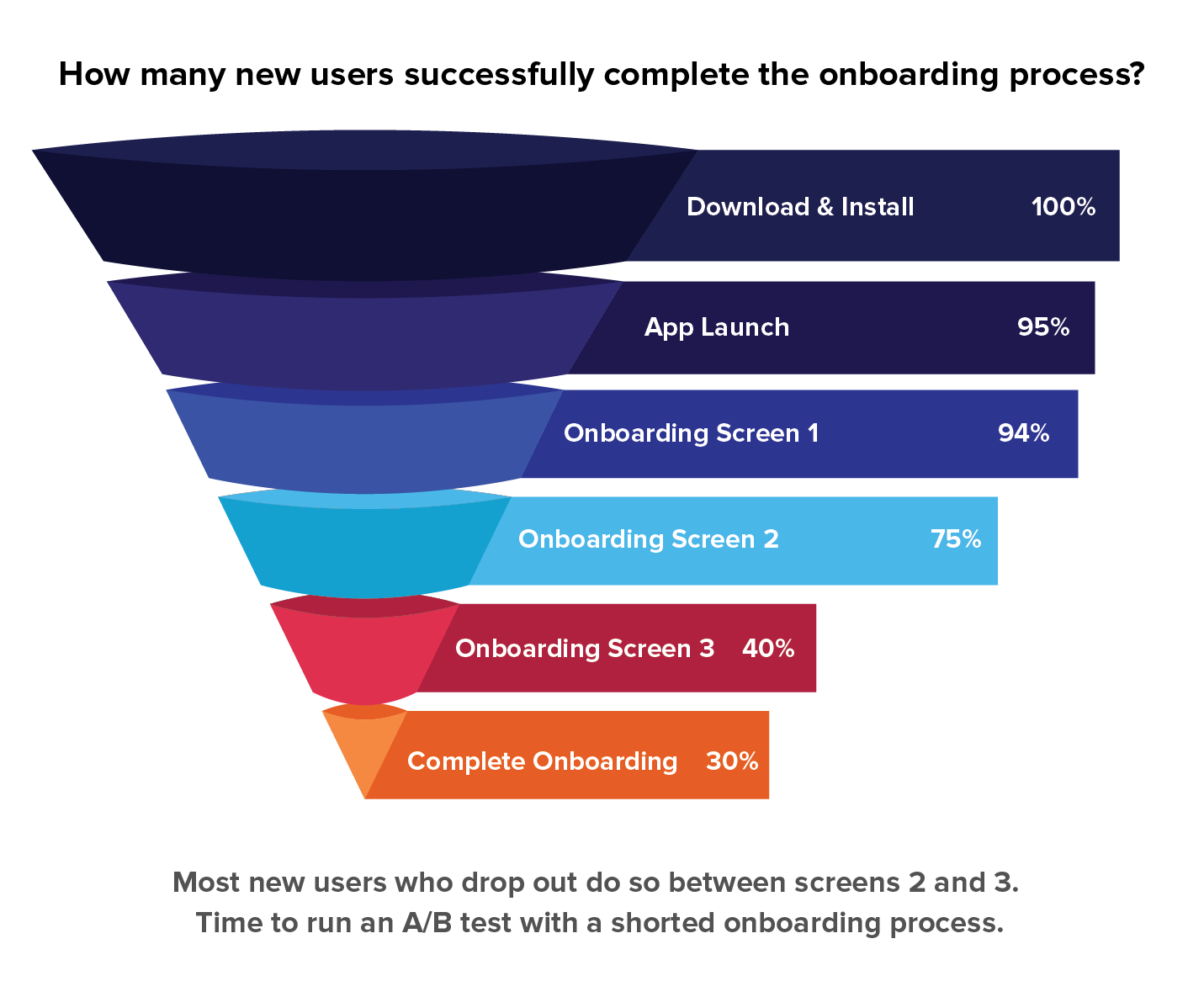 How many new users successfully complete the onboarding process?

Download & Install 100%

App Launch 95%

Onboarding Screen 1 94%

Onboarding Screen 2 75%

Onboarding Screen 3 40%

Complete Onboarding 30%

Most new users who drop out do so between screens 2 and 3. Time to run an A/B test with a shorted onboarding process.